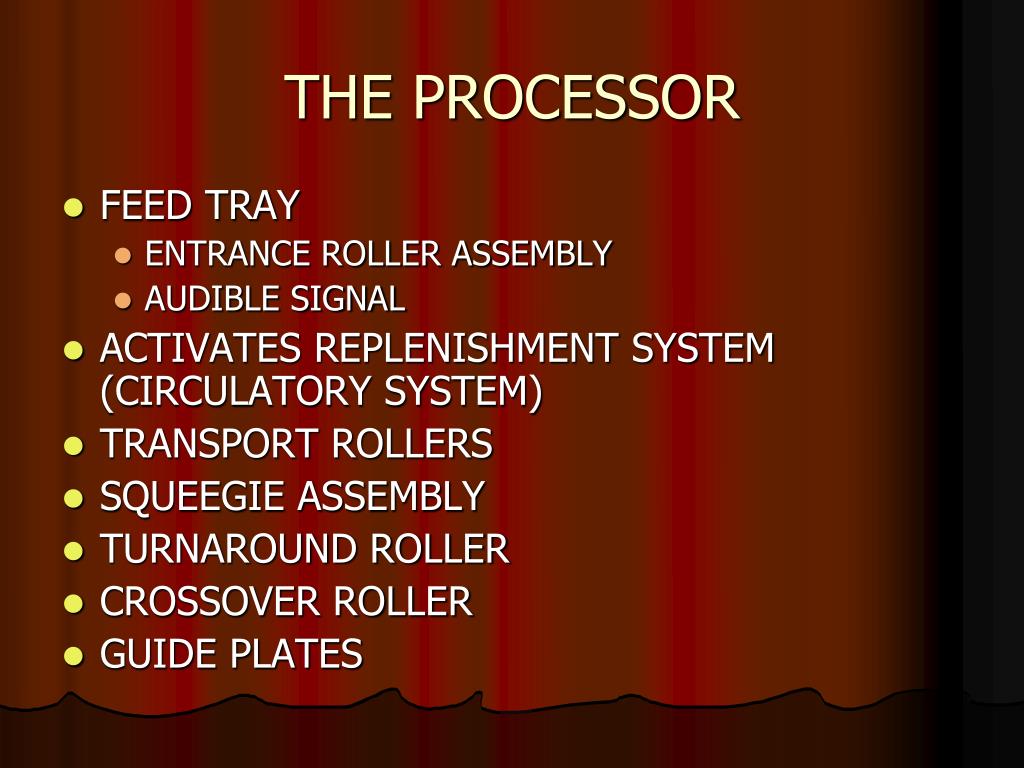 THE PROCESSOR

- FEED TRAY
  - ENTRANCE ROLLER ASSEMBLY
  - AUDIBLE SIGNAL
- ACTIVATES REPLENISHMENT SYSTEM (CIRCULATORY SYSTEM)
- TRANSPORT ROLLERS
- SQUEEGIE ASSEMBLY
- TURNAROUND ROLLER
- CROSSOVER ROLLER
- GUIDE PLATES